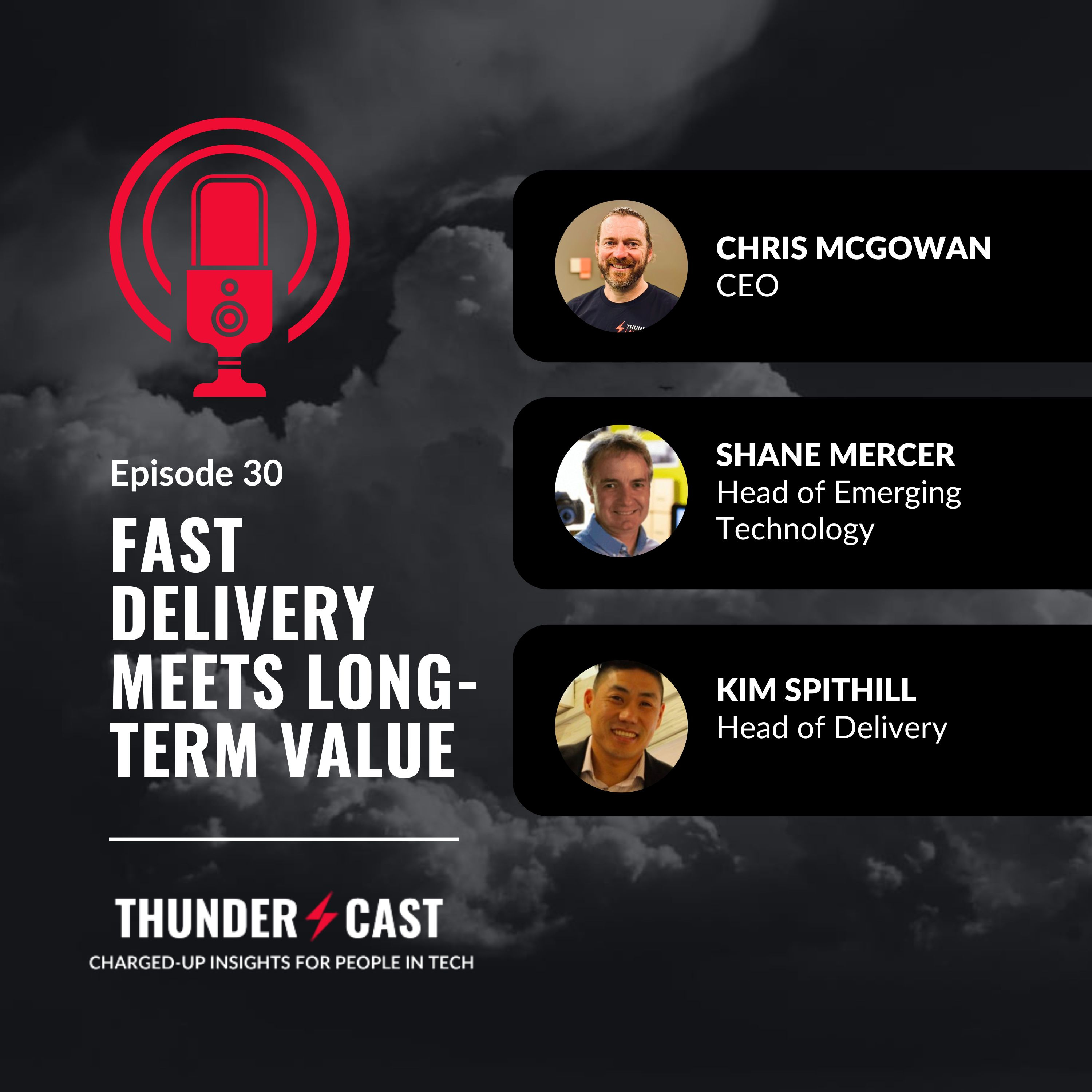 Episode 30

FAST DELIVERY MEETS LONG-TERM VALUE

THUNDER CAST

CHARGED-UP INSIGHTS FOR PEOPLE IN TECH

CHRIS MCGOWAN
CEO

SHANE MERCER
Head of Emerging Technology

KIM SPITHILL
Head of Delivery